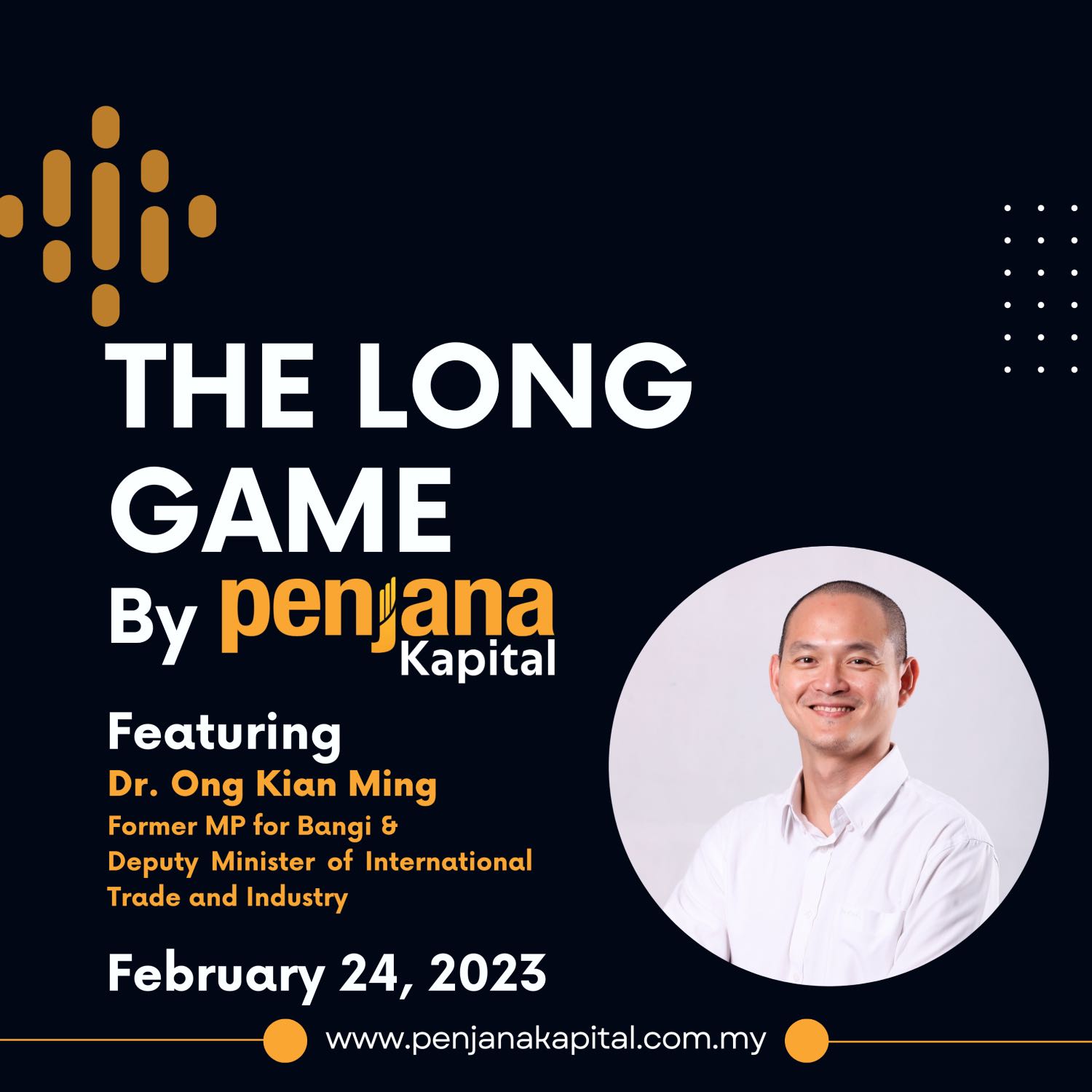 THE LONG GAME

By penjana Kapital

Featuring

Dr. Ong Kian Ming

Former MP for Bangi & Deputy Minister of International Trade and Industry

February 24, 2023

www.penjanakapital.com.my